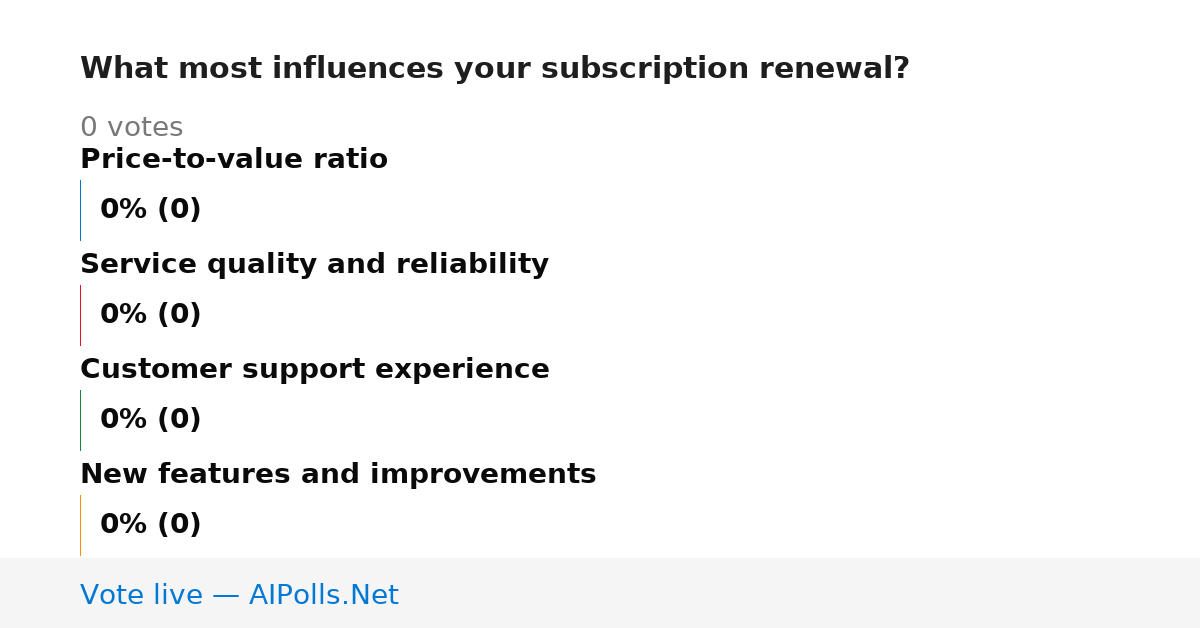 What most influences your subscription renewal?

0 votes

Price-to-value ratio

0% (0)

Service quality and reliability

0% (0)

Customer support experience

0% (0)

New features and improvements

0% (0)

Vote live — AIPolls.Net